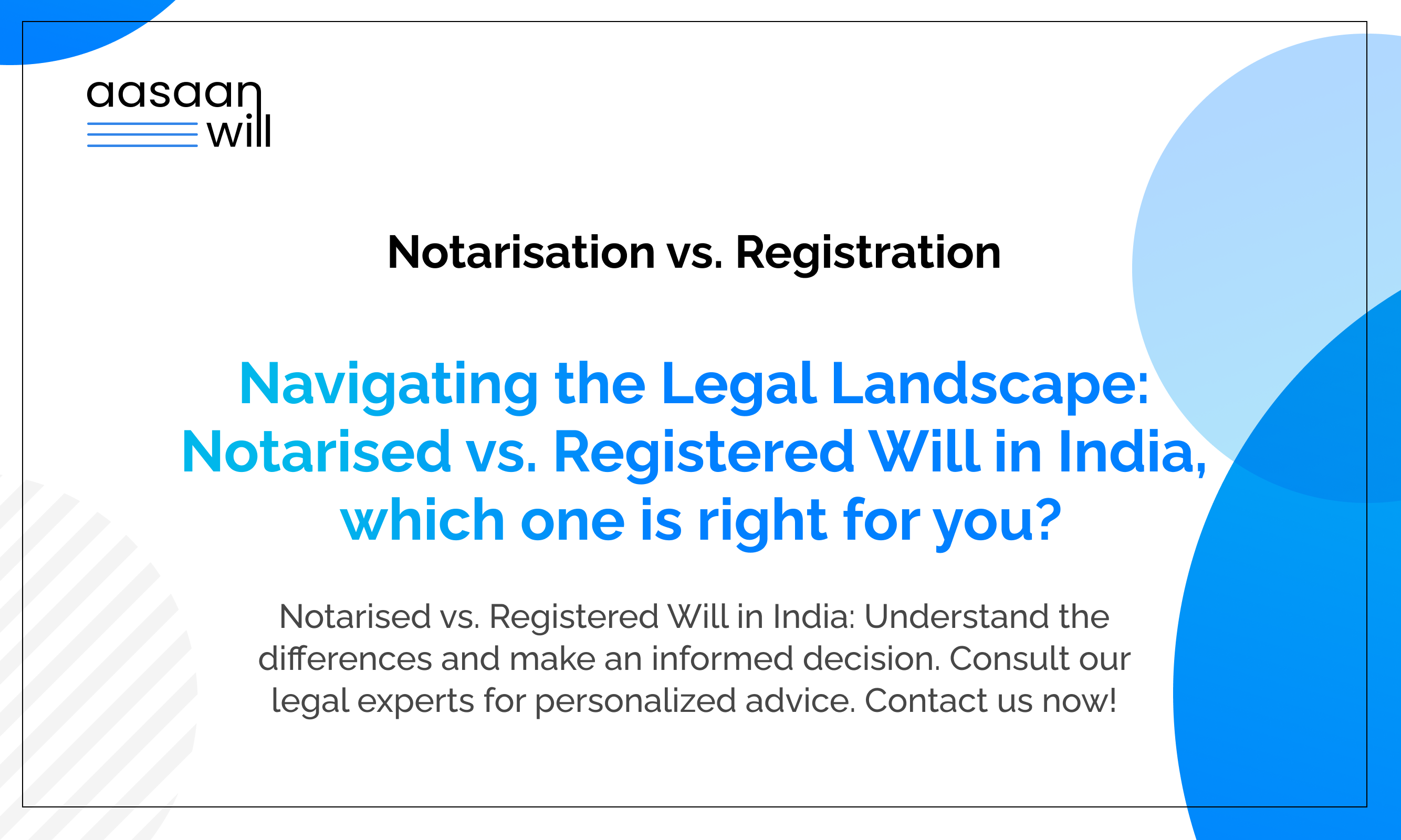 aasaan will

Notarisation vs. Registration

Navigating the Legal Landscape: Notarised vs. Registered Will in India, which one is right for you?

Notarised vs. Registered Will in India: Understand the differences and make an informed decision. Consult our legal experts for personalized advice. Contact us now!